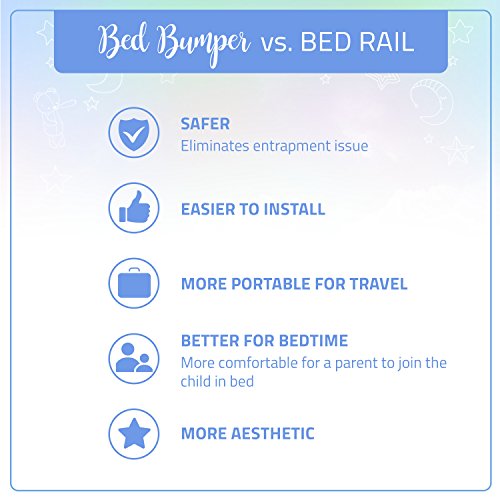 Bed Bumper vs. BED RAIL

SAFER
Eliminates entrapment issue

EASIER TO INSTALL

MORE PORTABLE FOR TRAVEL

BETTER FOR BEDTIME
More comfortable for a parent to join the child in bed

MORE AESTHETIC